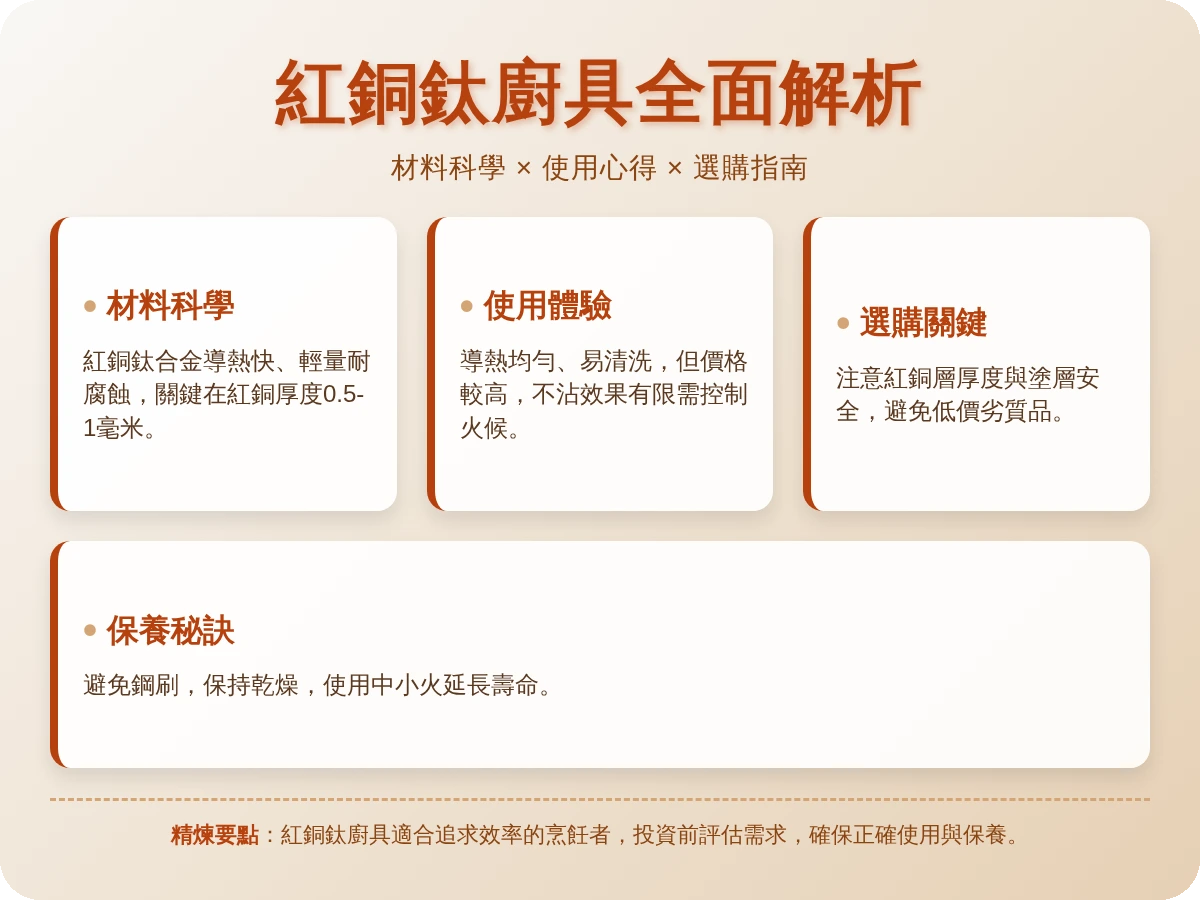 紅銅鈦廚具全面解析

材料科學 × 使用心得 × 選購指南

材料科學

紅銅鈦合金導熱快、輕量耐腐蝕，關鍵在紅銅厚度0.5-1毫米。

使用體驗

導熱均勻、易清洗，但價格較高，不沾效果有限需控制火候。

選購關鍵

注意紅銅層厚度與塗層安全，避免低價劣質品。

保養秘訣

避免鋼刷，保持乾燥，使用中小火延長壽命。

精煉要點：紅銅鈦廚具適合追求效率的烹飪者，投資前評估需求，確保正確使用與保養。